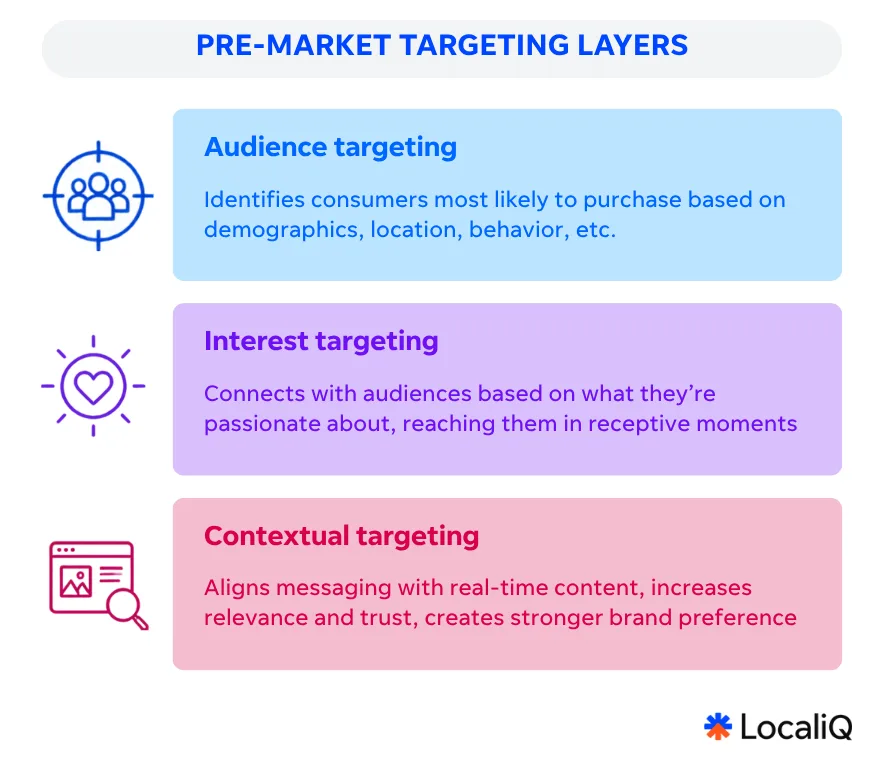 PRE-MARKET TARGETING LAYERS

Audience targeting

Identifies consumers most likely to purchase based on demographics, location, behavior, etc.

Interest targeting

Connects with audiences based on what they're passionate about, reaching them in receptive moments

Contextual targeting

Aligns messaging with real-time content, increases relevance and trust, creates stronger brand preference

LocaliQ